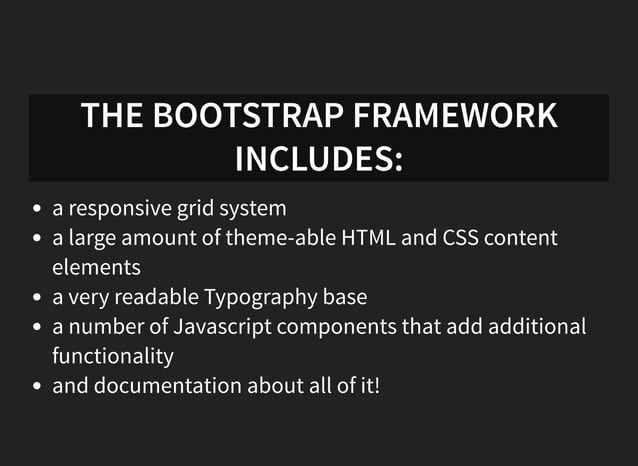 THE BOOTSTRAP FRAMEWORK INCLUDES:

- a responsive grid system
- a large amount of theme-able HTML and CSS content elements
- a very readable Typography base
- a number of Javascript components that add additional functionality
- and documentation about all of it!